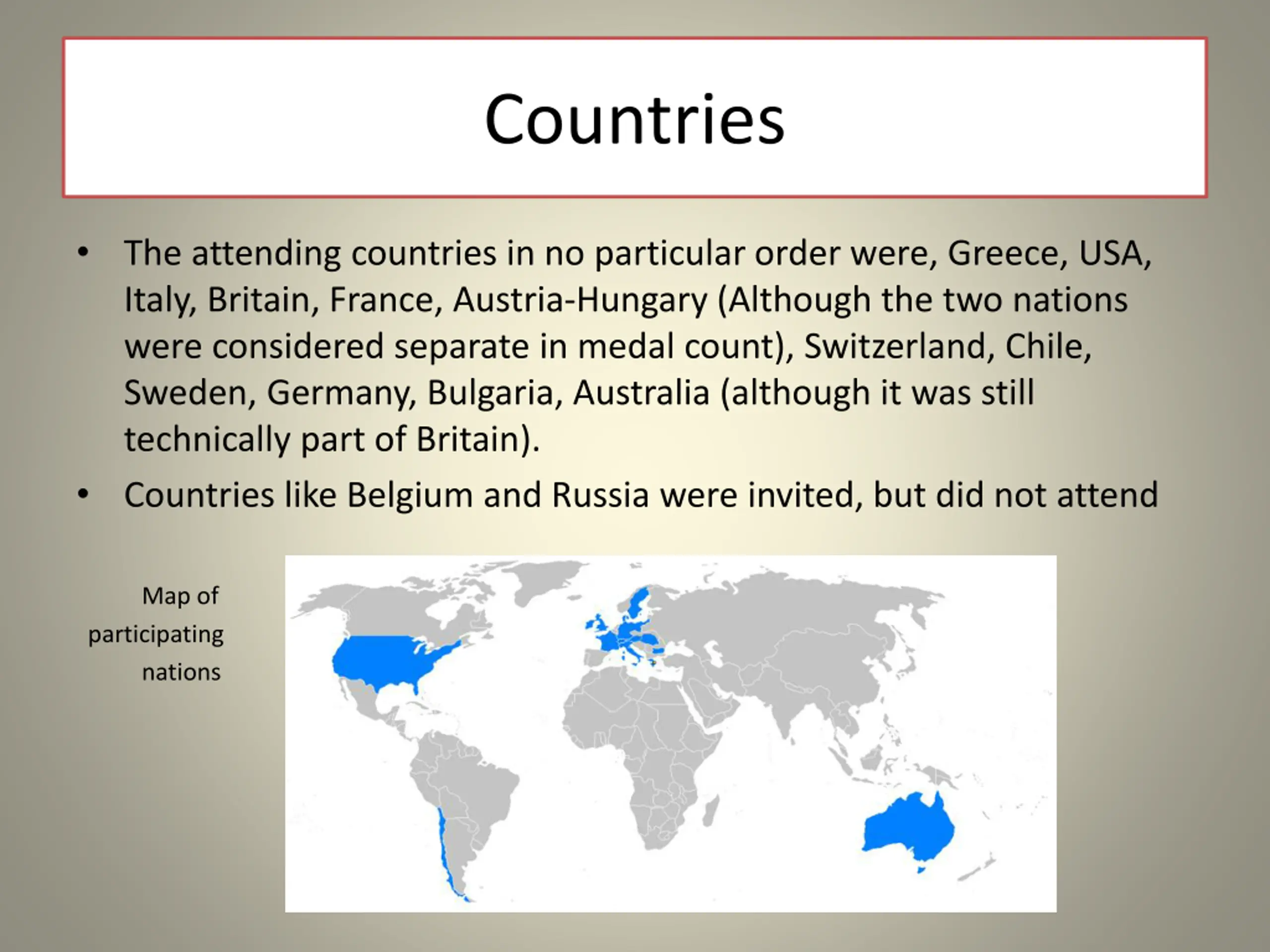 Countries

• The attending countries in no particular order were, Greece, USA, Italy, Britain, France, Austria-Hungary (Although the two nations were considered separate in medal count), Switzerland, Chile, Sweden, Germany, Bulgaria, Australia (although it was still technically part of Britain).
• Countries like Belgium and Russia were invited, but did not attend

Map of participating nations